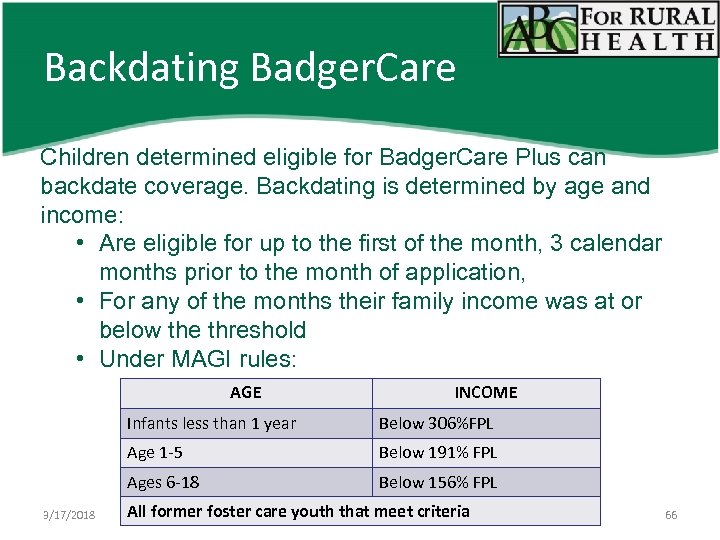 ABC FOR RURAL HEALTH

Backdating BadgerCare

Children determined eligible for BadgerCare Plus can backdate coverage. Backdating is determined by age and income:
• Are eligible for up to the first of the month, 3 calendar months prior to the month of application,
• For any of the months their family income was at or below the threshold
• Under MAGI rules:

| AGE | INCOME |
|---|---|
| Infants less than 1 year | Below 306%FPL |
| Age 1-5 | Below 191% FPL |
| Ages 6-18 | Below 156% FPL |
| All former foster care youth that meet criteria | |

3/17/2018

66